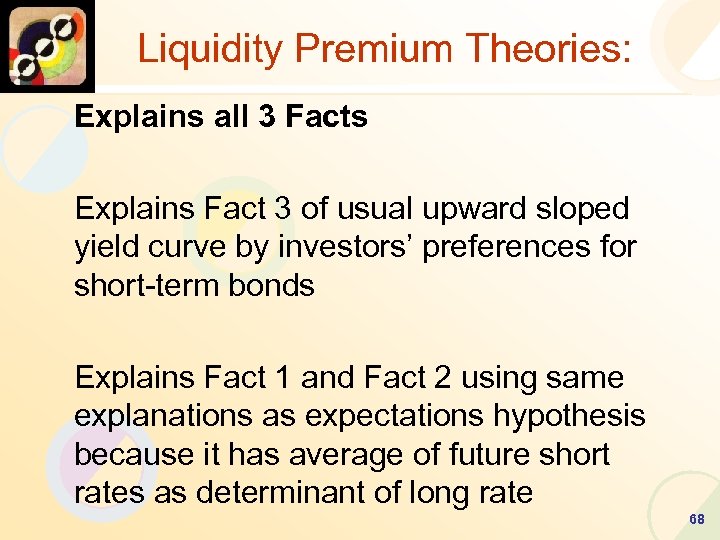 Liquidity Premium Theories:

Explains all 3 Facts

Explains Fact 3 of usual upward sloped yield curve by investors’ preferences for short-term bonds

Explains Fact 1 and Fact 2 using same explanations as expectations hypothesis because it has average of future short rates as determinant of long rate

68